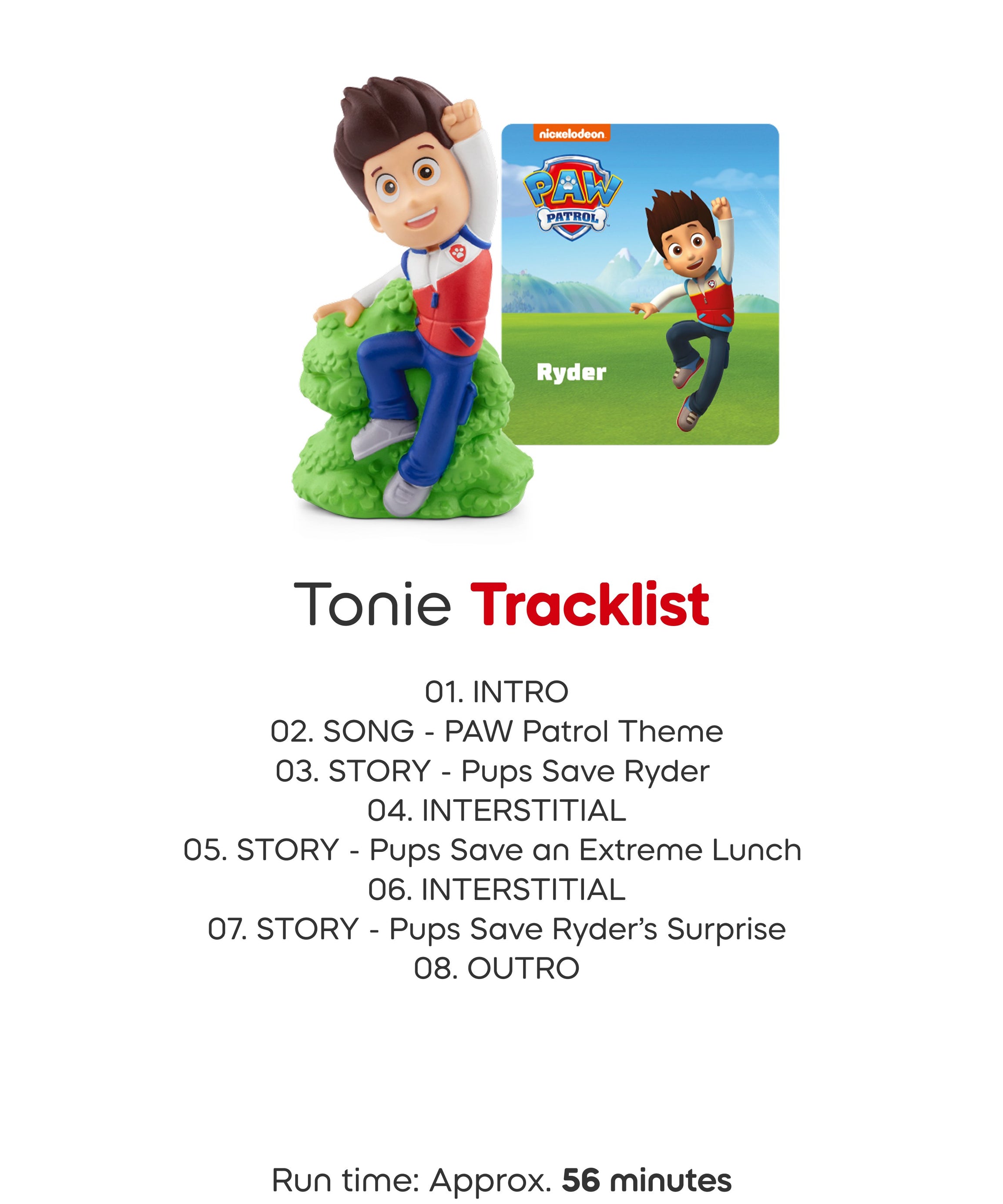 nickelodeon

PAW PATROL

Ryder

Tonie Tracklist

01. INTRO
02. SONG - PAW Patrol Theme
03. STORY - Pups Save Ryder
04. INTERSTITIAL
05. STORY - Pups Save an Extreme Lunch
06. INTERSTITIAL
07. STORY - Pups Save Ryder's Surprise
08. OUTRO

Run time: Approx. 56 minutes